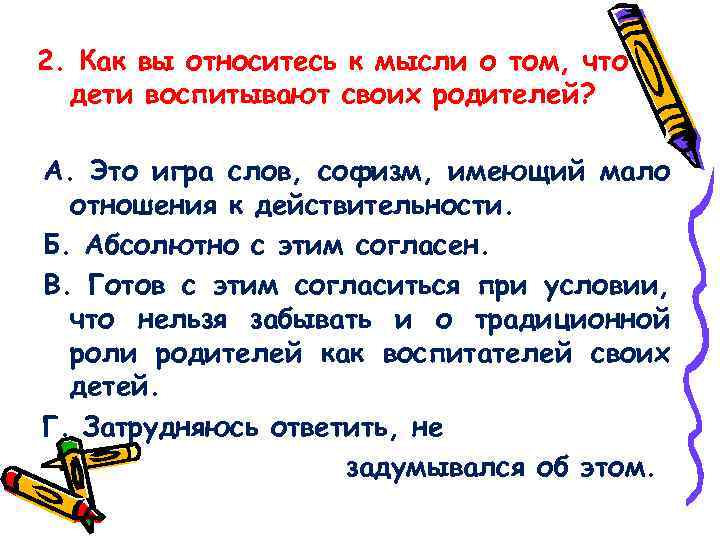 2. Как вы относитесь к мысли о том, что дети воспитывают своих родителей?

А. Это игра слов, софизм, имеющий мало отношения к действительности.

Б. Абсолютно с этим согласен.

В. Готов с этим согласиться при условии, что нельзя забывать и о традиционной роли родителей как воспитателей своих детей.

Г. Затрудняюсь ответить, не задумывался об этом.